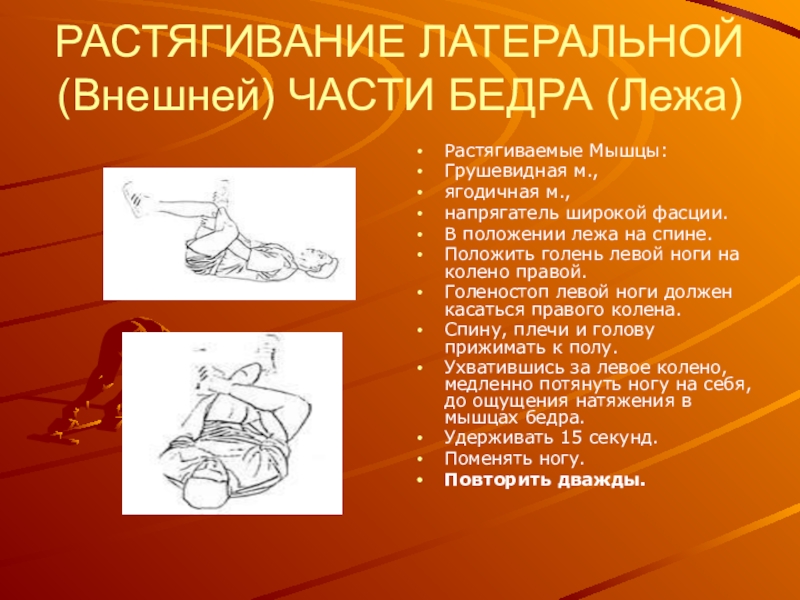 РАСТЯГИВАНИЕ ЛАТЕРАЛЬНОЙ (Внешней) ЧАСТИ БЕДРА (Лежа)

• Растягиваемые Мышцы:
• Грушевидная м.,
• ягодичная м.,
• напрягатель широкой фасции.
• В положении лежа на спине.
• Положить голень левой ноги на колено правой.
• Голеностоп левой ноги должен касаться правого колена.
• Спину, плечи и голову прижимать к полу.
• Ухватившись за левое колено, медленно потянуть ногу на себя, до ощущения натяжения в мышцах бедра.
• Удерживать 15 секунд.
• Поменять ногу.
• Повторить дважды.